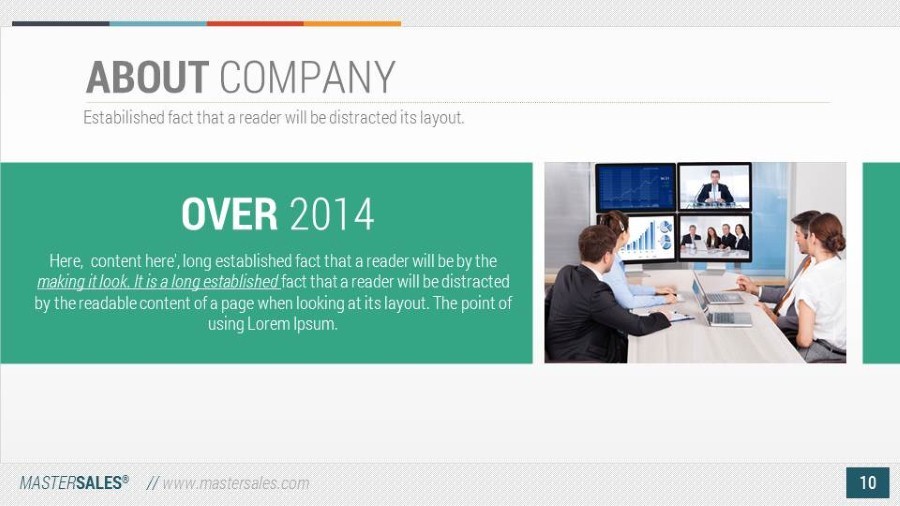 ABOUT COMPANY

Estabilished fact that a reader will be distracted its layout.

OVER 2014

Here, content here', long established fact that a reader will be by the making it look. It is a long established fact that a reader will be distracted by the readable content of a page when looking at its layout. The point of using Lorem Ipsum.

MASTERSALES® // www.mastersales.com

10